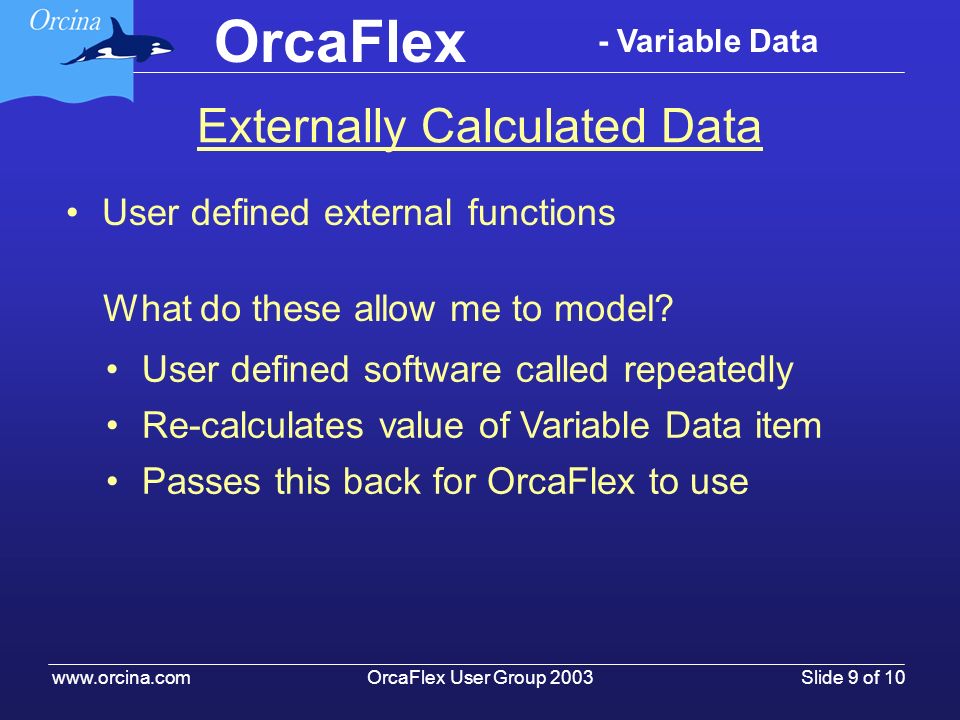 Orcina

OrcaFlex - Variable Data

Externally Calculated Data

• User defined external functions

What do these allow me to model?

• User defined software called repeatedly
• Re-calculates value of Variable Data item
• Passes this back for OrcaFlex to use

www.orcina.com OrcaFlex User Group 2003 Slide 9 of 10